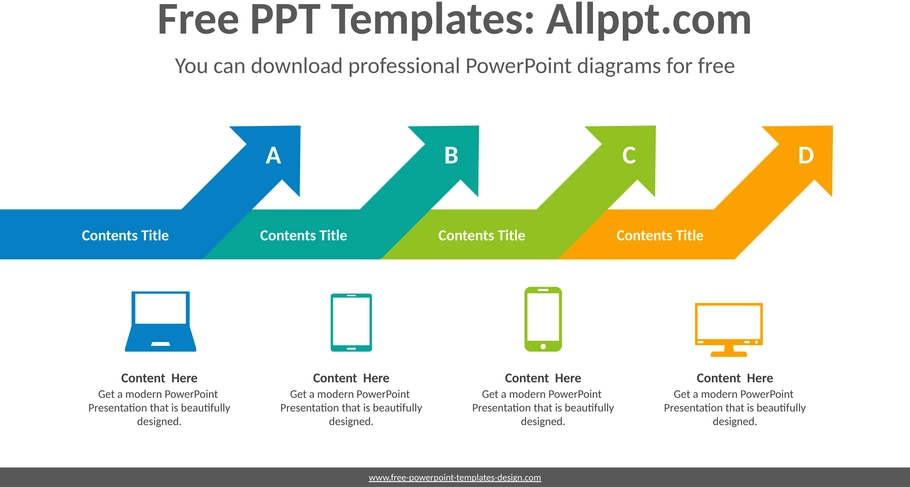 Free PPT Templates: Allppt.com

You can download professional PowerPoint diagrams for free

A

B

C

D

Contents Title

Contents Title

Contents Title

Contents Title

Content Here
Get a modern PowerPoint Presentation that is beautifully designed.

Content Here
Get a modern PowerPoint Presentation that is beautifully designed.

Content Here
Get a modern PowerPoint Presentation that is beautifully designed.

Content Here
Get a modern PowerPoint Presentation that is beautifully designed.

www.free-powerpoint-templates-design.com